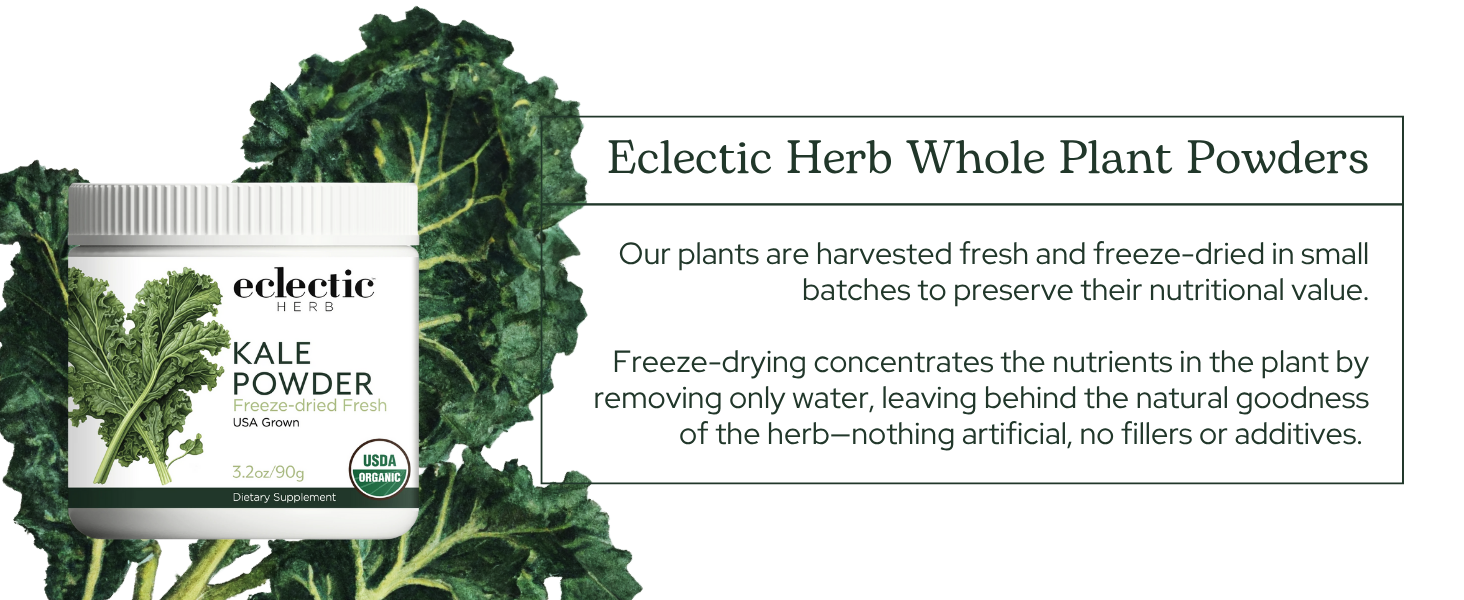 eclectic
HERB

KALE POWDER
Freeze-dried Fresh
USA Grown

3.2oz/90g

USDA ORGANIC

Dietary Supplement

Eclectic Herb Whole Plant Powders

Our plants are harvested fresh and freeze-dried in small batches to preserve their nutritional value.

Freeze-drying concentrates the nutrients in the plant by removing only water, leaving behind the natural goodness of the herb—nothing artificial, no fillers or additives.